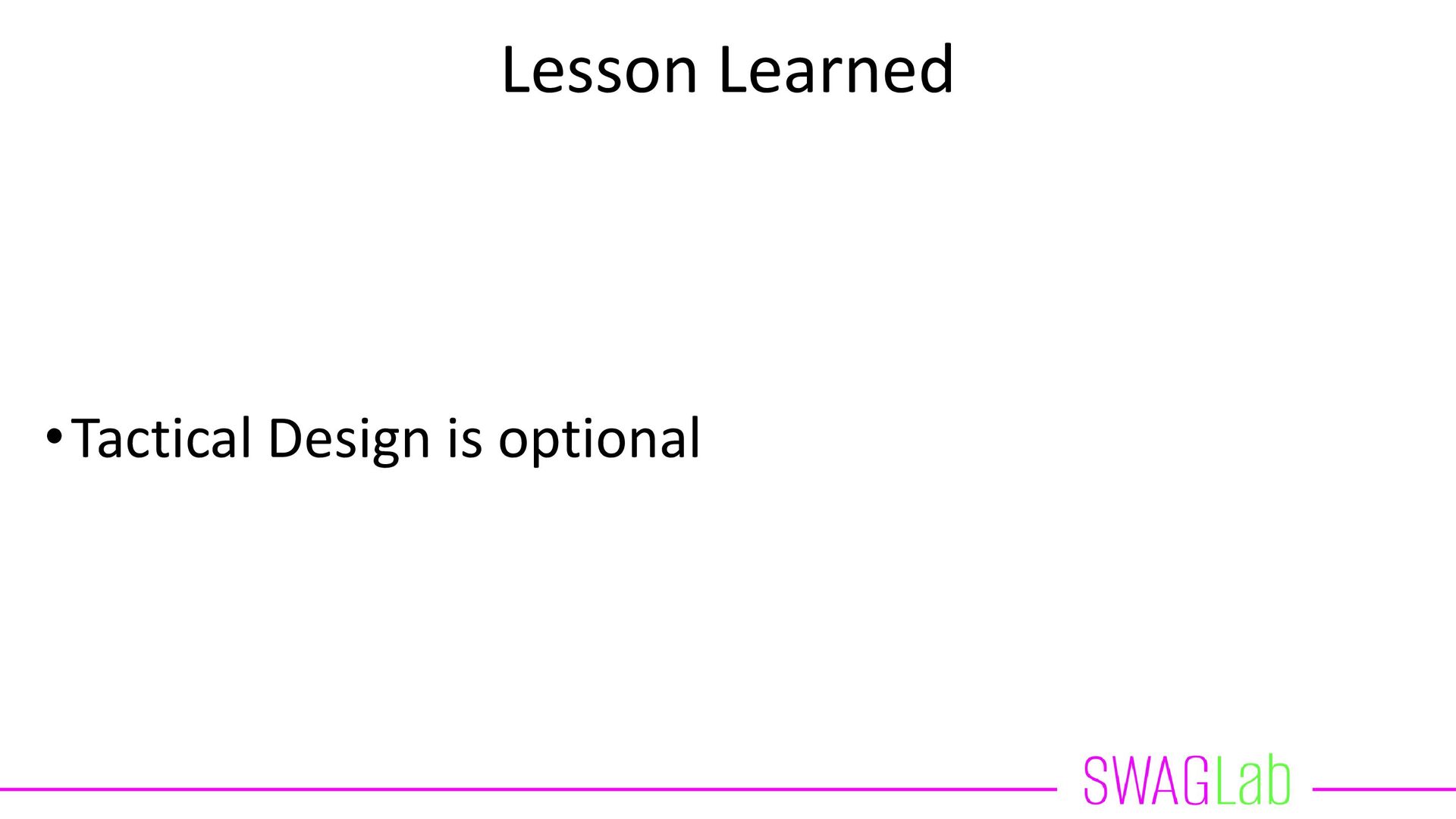 Lesson Learned

• Tactical Design is optional

SWAGLab